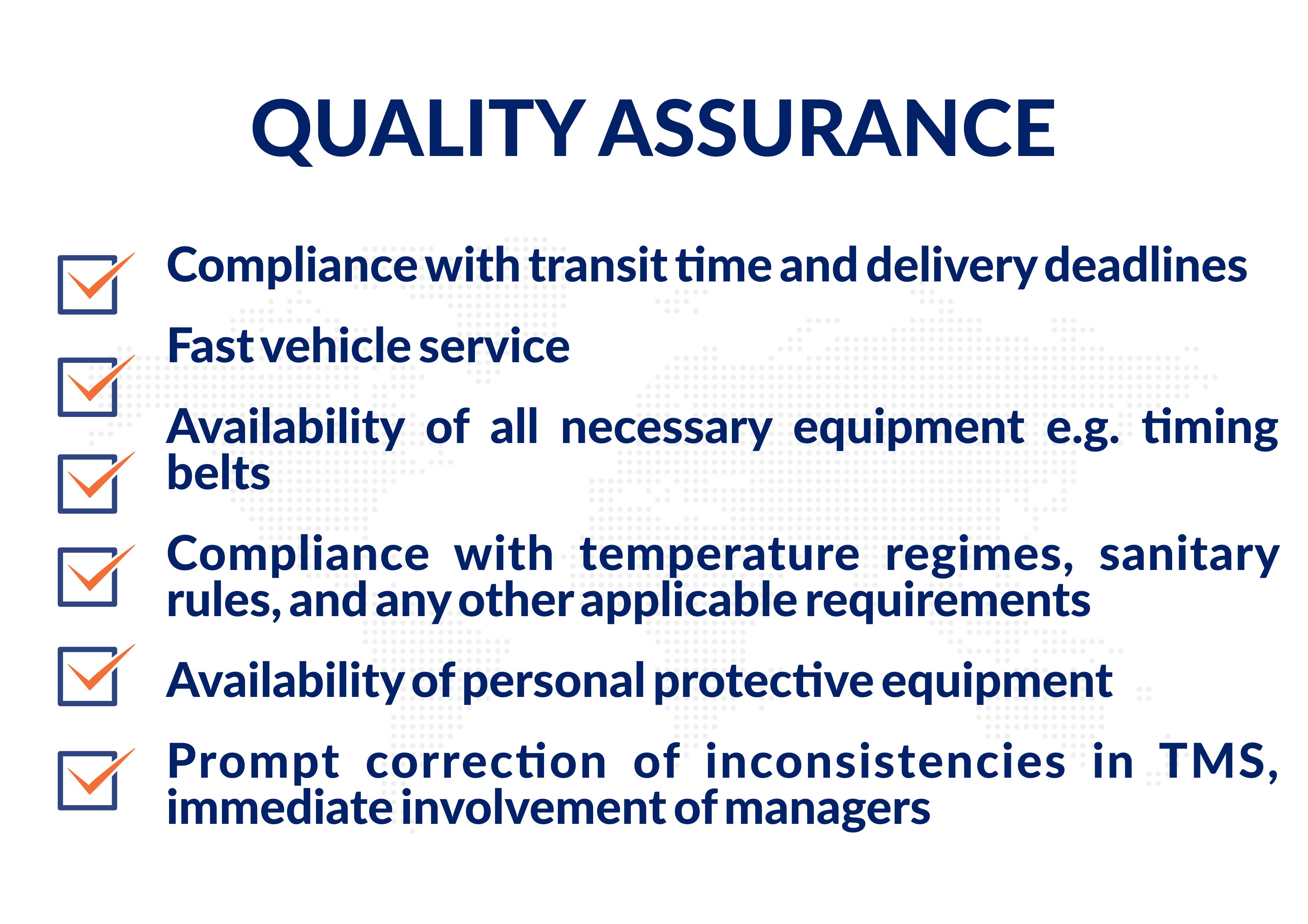 QUALITY ASSURANCE

Compliance with transit time and delivery deadlines

Fast vehicle service

Availability of all necessary equipment e.g. timing belts

Compliance with temperature regimes, sanitary rules, and any other applicable requirements

Availability of personal protective equipment

Prompt correction of inconsistencies in TMS, immediate involvement of managers